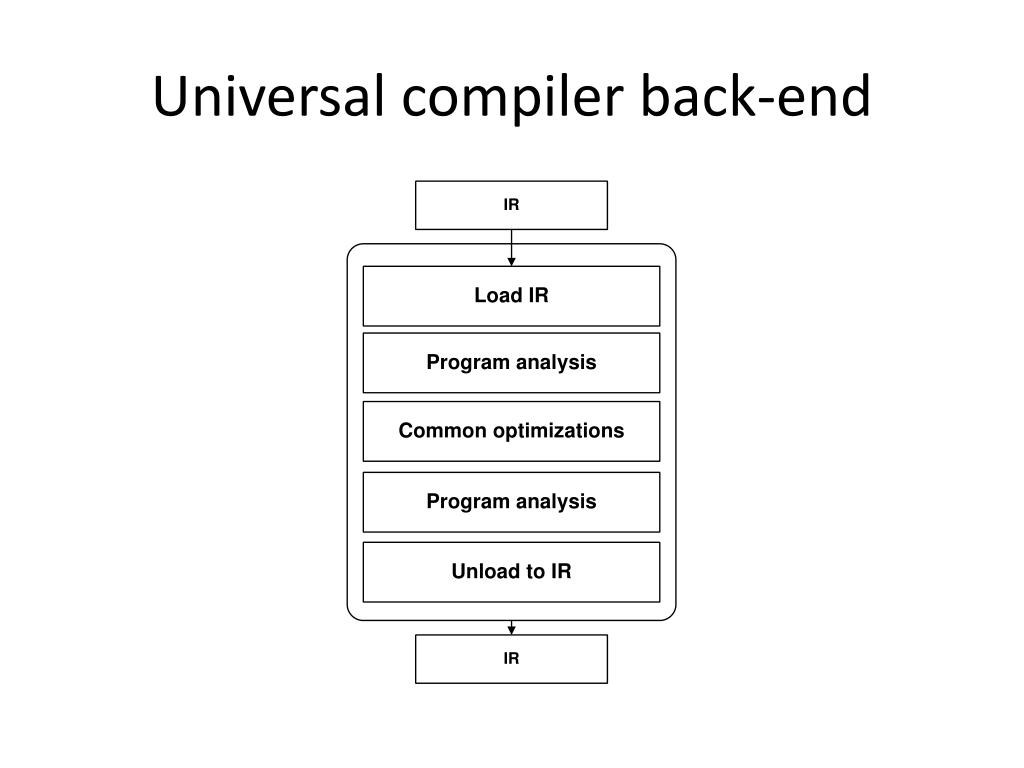 Universal compiler back-end

IR

Load IR

Program analysis

Common optimizations

Program analysis

Unload to IR

IR